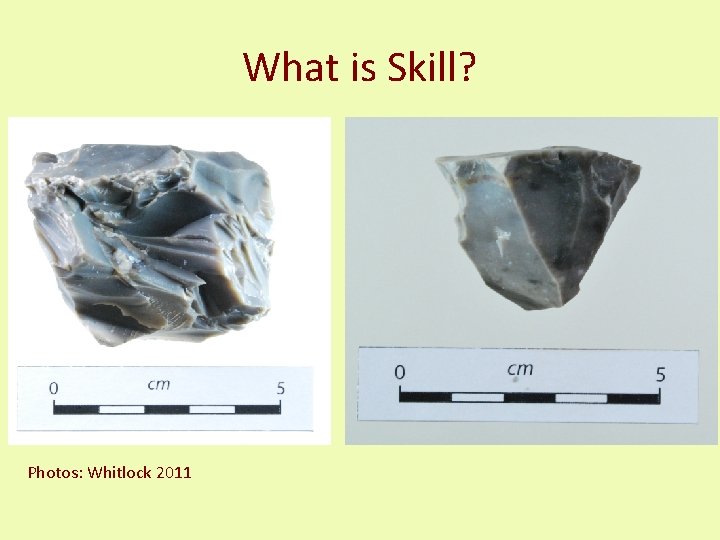 What is Skill?

0 cm 5

0 cm 5

Photos: Whitlock 2011